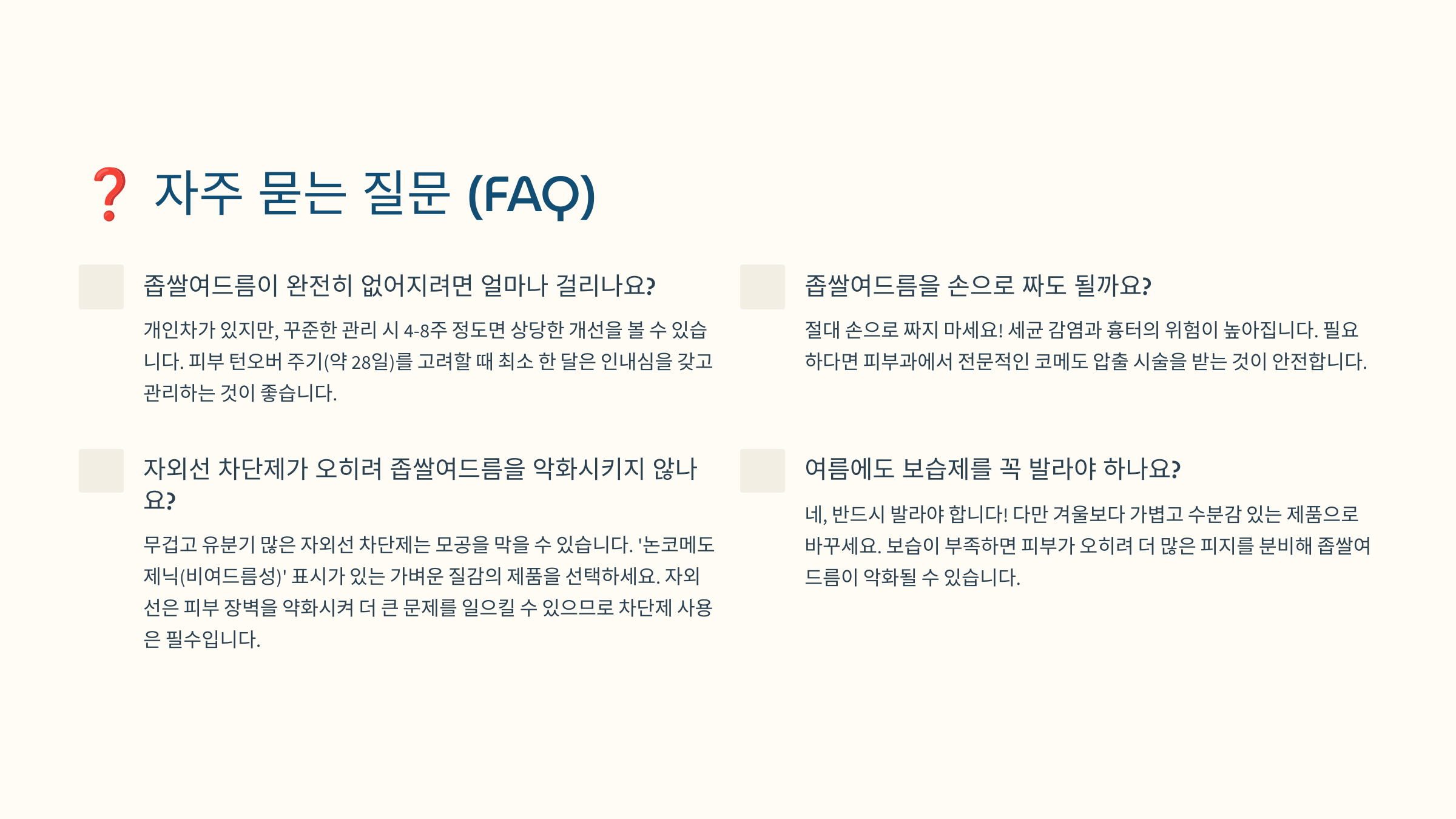 ❓ 자주 묻는 질문 (FAQ)

좁쌀여드름이 완전히 없어지려면 얼마나 걸리나요?

개인차가 있지만, 꾸준한 관리 시 4-8주 정도면 상당한 개선을 볼 수 있습니다. 피부 턴오버 주기(약 28일)를 고려할 때 최소 한 달은 인내심을 갖고 관리하는 것이 좋습니다.

자외선 차단제가 오히려 좁쌀여드름을 악화시키지 않나요?

무겁고 유분기 많은 자외선 차단제는 모공을 막을 수 있습니다. '논코메도제닉(비여드름성)' 표시가 있는 가벼운 질감의 제품을 선택하세요. 자외선은 피부 장벽을 약화시켜 더 큰 문제를 일으킬 수 있으므로 차단제 사용은 필수입니다.

좁쌀여드름을 손으로 짜도 될까요?

절대 손으로 짜지 마세요! 세균 감염과 흉터의 위험이 높아집니다. 필요하다면 피부과에서 전문적인 코메도 압출 시술을 받는 것이 안전합니다.

여름에도 보습제를 꼭 발라야 하나요?

네, 반드시 발라야 합니다! 다만 겨울보다 가볍고 수분감 있는 제품으로 바꾸세요. 보습이 부족하면 피부가 오히려 더 많은 피지를 분비해 좁쌀여드름이 악화될 수 있습니다.